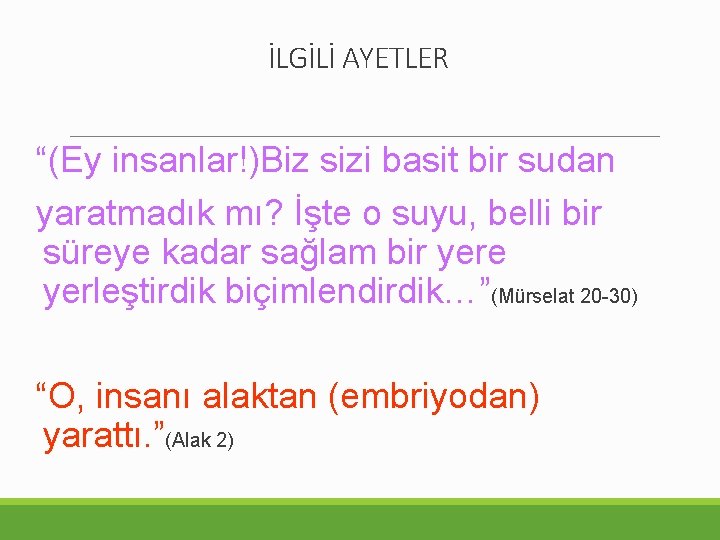 İLGİLİ AYETLER

“(Ey insanlar!)Biz sizi basit bir sudan yaratmadık mı? İşte o suyu, belli bir süreye kadar sağlam bir yere yerleştirdik biçimlendirdik…”(Mürselat 20-30)

“O, insanı alaktan (embriyodan) yarattı.”(Alak 2)